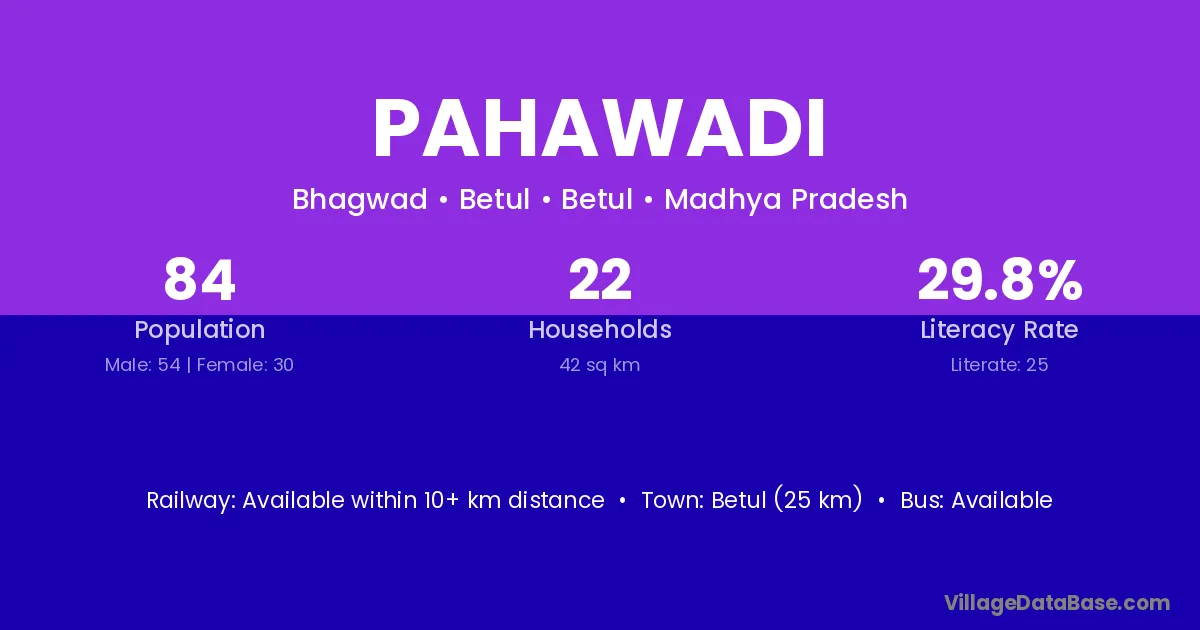 PAHAWADI

Bhagwad • Betul • Betul • Madhya Pradesh

84
Population
Male: 54 | Female: 30

22
Households
42 sq km

29.8%
Literacy Rate
Literate: 25

Railway: Available within 10+ km distance • Town: Betul (25 km) • Bus: Available

VillageDataBase.com